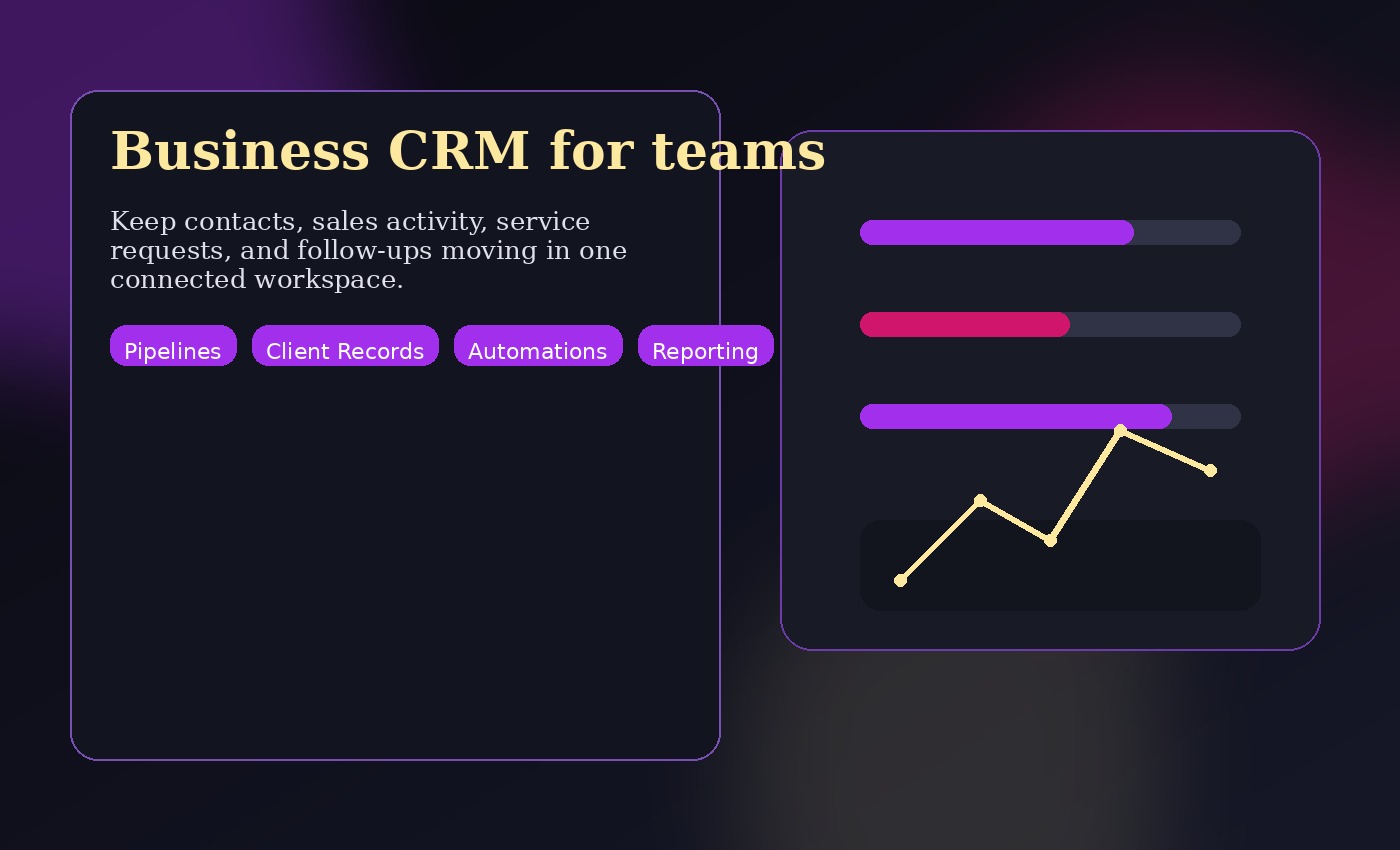 Business CRM for teams

Keep contacts, sales activity, service requests, and follow-ups moving in one connected workspace.

Pipelines

Client Records

Automations

Reporting